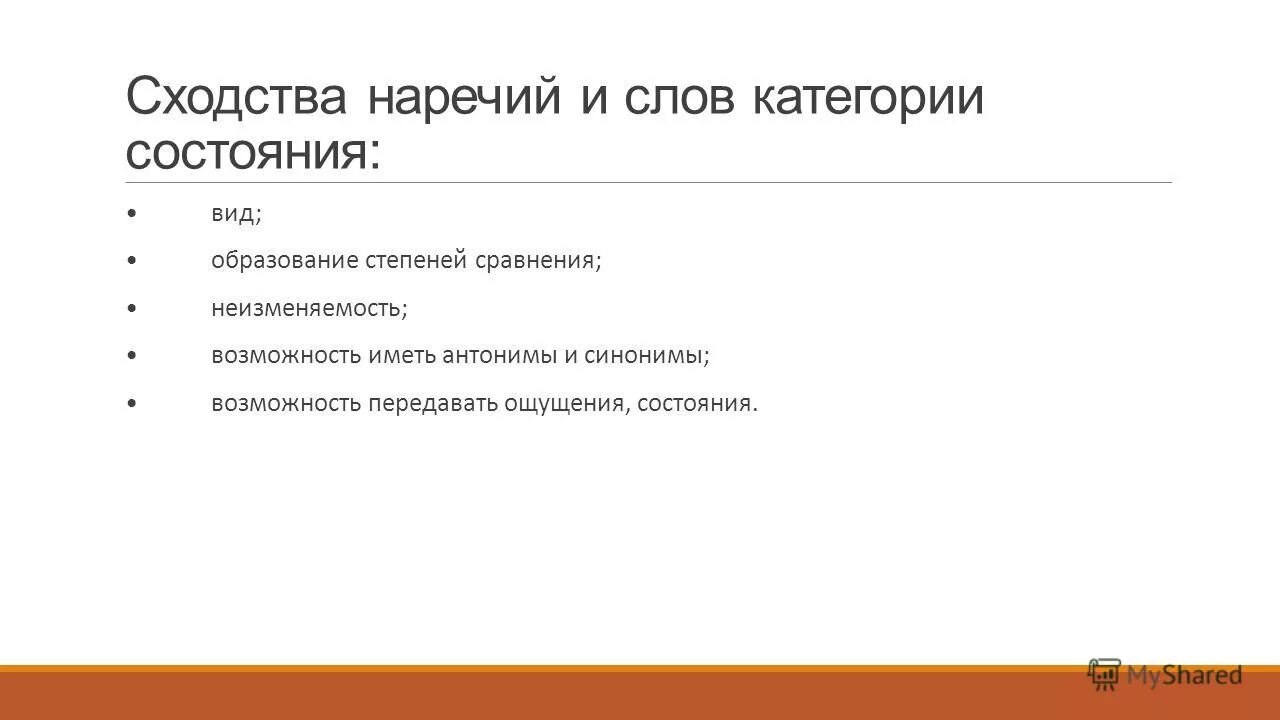 Сходства наречий и слов категории состояния:

•	вид;

•	образование степеней сравнения;

•	неизменяемость;

•	возможность иметь антонимы и синонимы;

•	возможность передавать ощущения, состояния.

MyShared